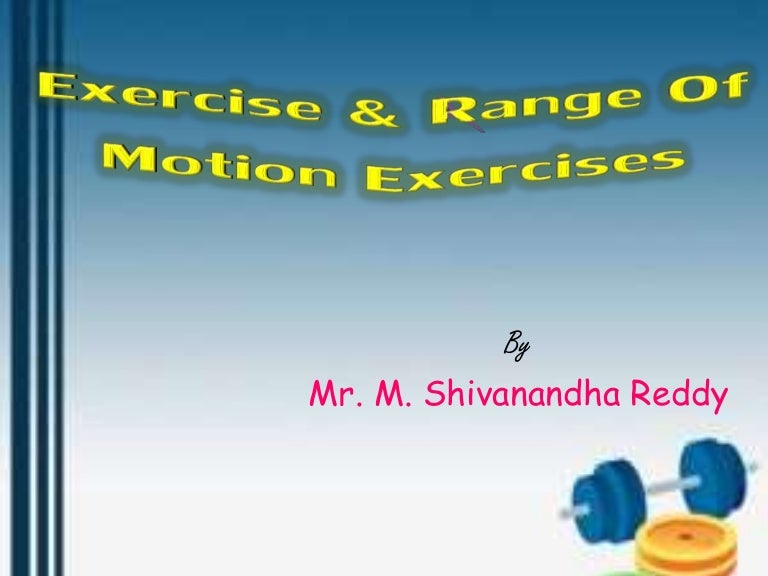 Exercise & Range Of Motion Exercises

By

Mr. M. Shivanandha Reddy